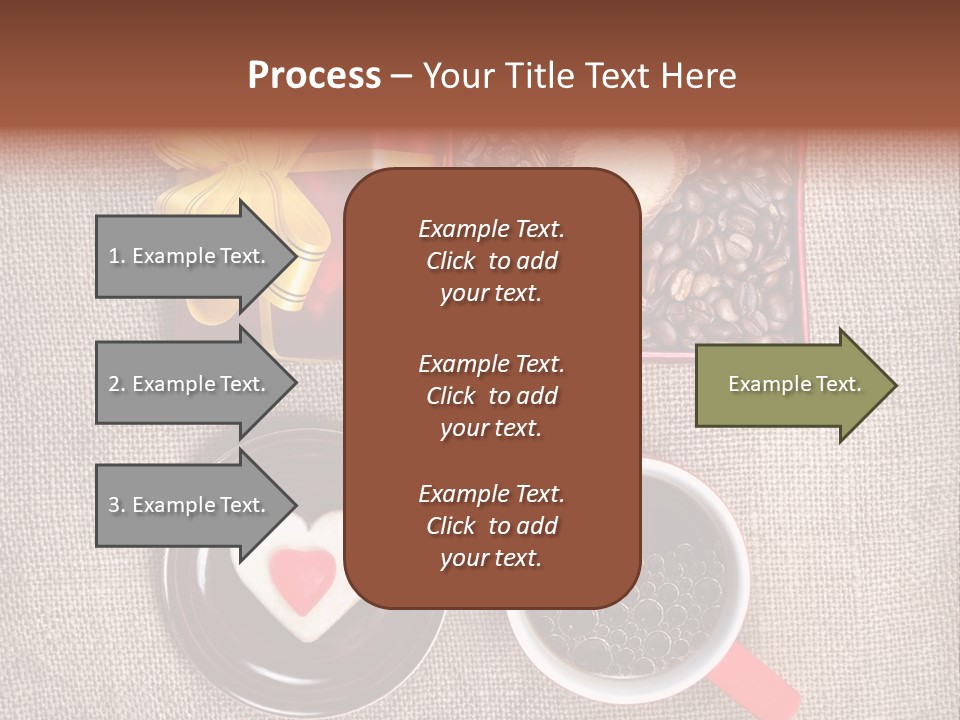 Process – Your Title Text Here

1. Example Text.

2. Example Text.

3. Example Text.

Example Text. Click to add your text.

Example Text. Click to add your text.

Example Text. Click to add your text.

Example Text.